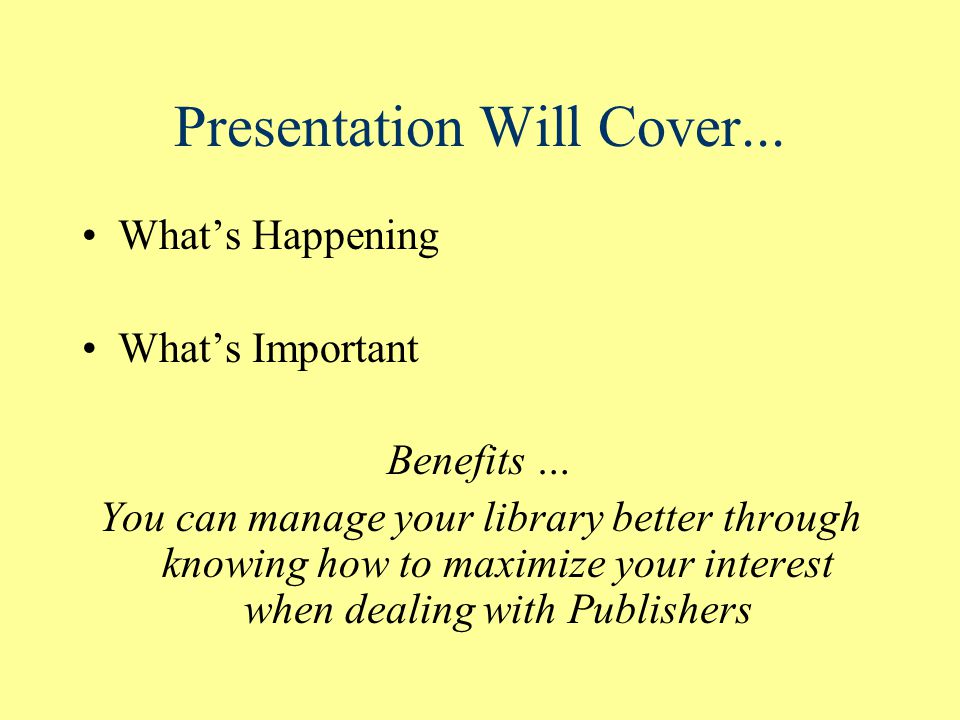 Presentation Will Cover...

• What’s Happening

• What’s Important

Benefits …

You can manage your library better through knowing how to maximize your interest when dealing with Publishers